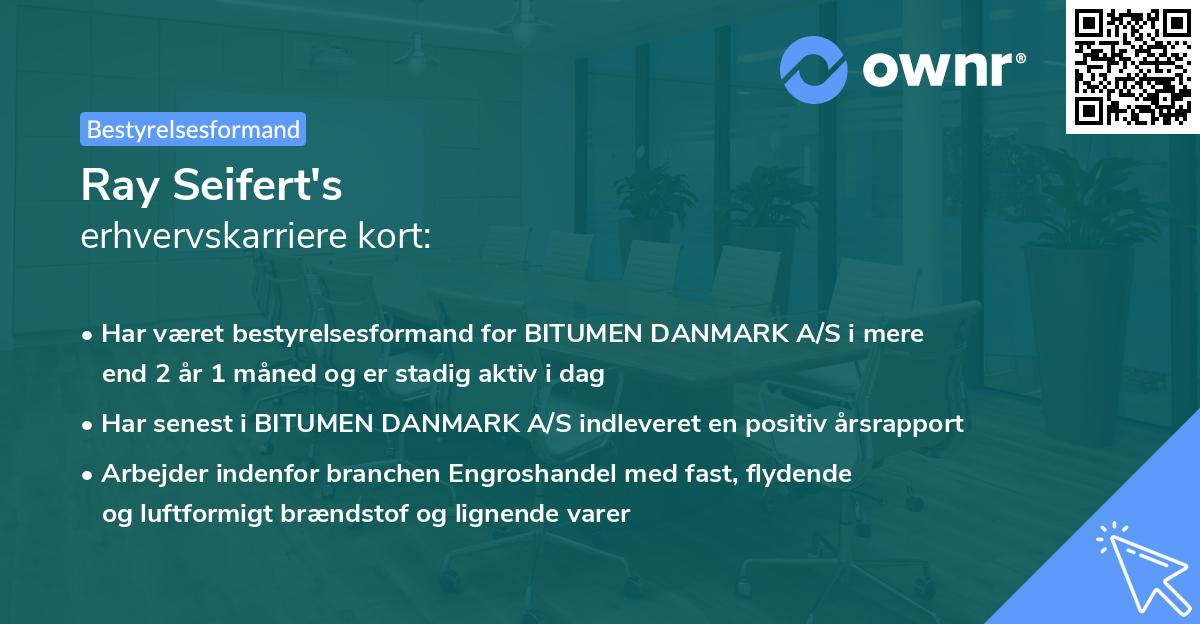 ownr®

Bestyrelsesformand

Ray Seifert's
erhvervskarriere kort:

• Har været bestyrelsesformand for BITUMEN DANMARK A/S i mere end 2 år 1 måned og er stadig aktiv i dag

• Har senest i BITUMEN DANMARK A/S indleveret en positiv årsrapport

• Arbejder indenfor branchen Engroshandel med fast, flydende og luftformigt brændstof og lignende varer